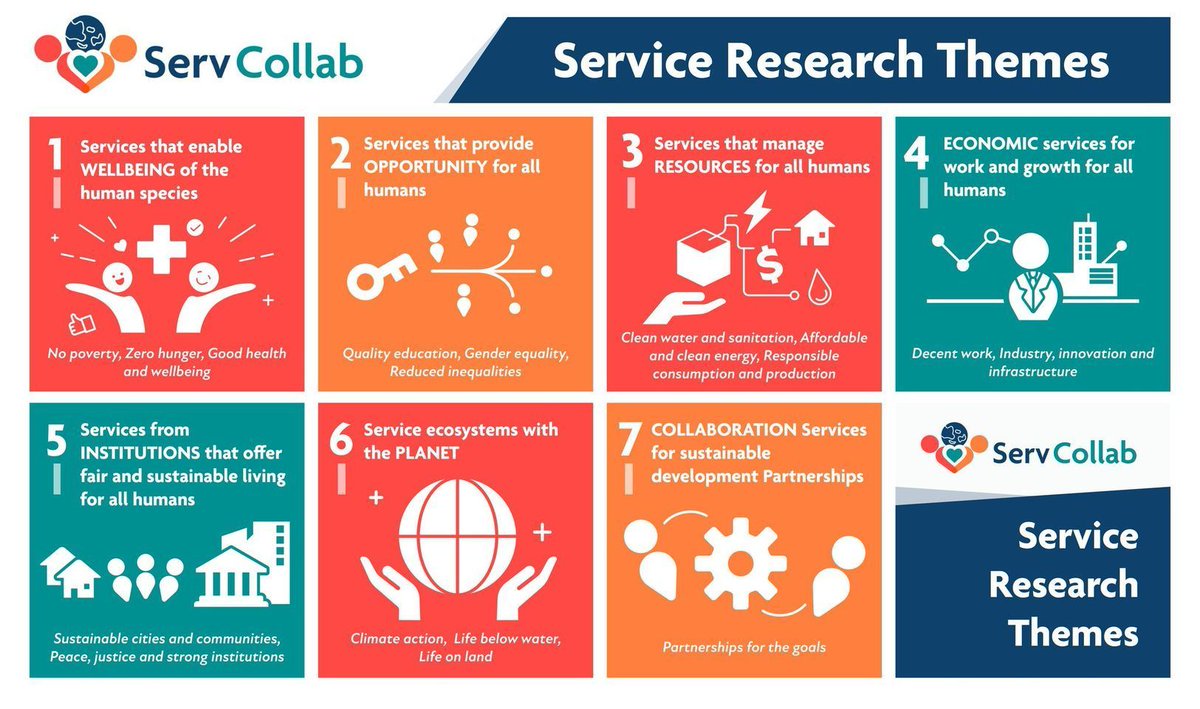 ServCollab

Service Research Themes

1 Services that enable WELLBEING of the human species

No poverty, Zero hunger, Good health and wellbeing

2 Services that provide OPPORTUNITY for all humans

Quality education, Gender equality, Reduced inequalities

3 Services that manage RESOURCES for all humans

Clean water and sanitation, Affordable and clean energy, Responsible consumption and production

4 ECONOMIC services for work and growth for all humans

Decent work, Industry, innovation and infrastructure

5 Services from INSTITUTIONS that offer fair and sustainable living for all humans

Sustainable cities and communities, Peace, justice and strong institutions

6 Service ecosystems with the PLANET

Climate action, Life below water, Life on land

7 COLLABORATION Services for sustainable development Partnerships

Partnerships for the goals

ServCollab

Service Research Themes